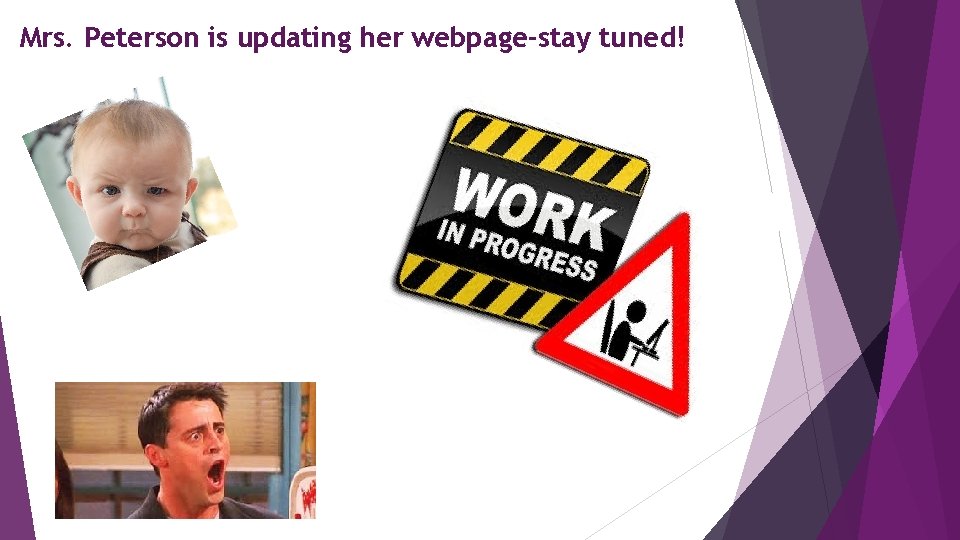 Mrs. Peterson is updating her webpage-stay tuned!

WORK
IN PROGRESS